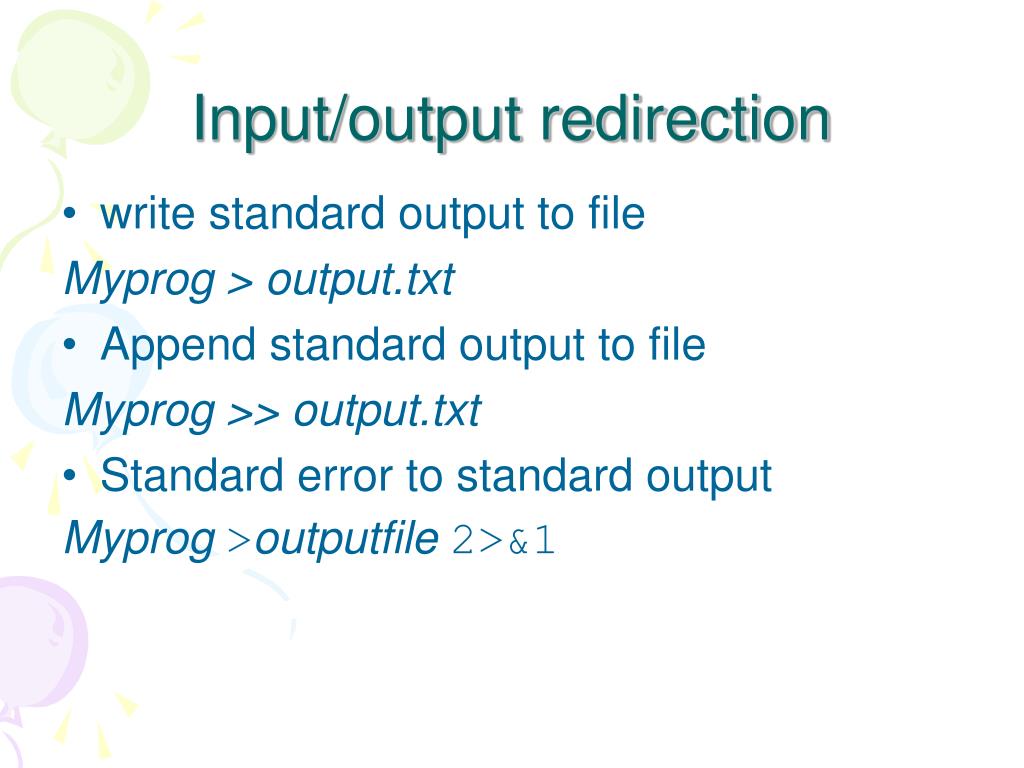 Input/output redirection

• write standard output to file

Myprog > output.txt

• Append standard output to file

Myprog >> output.txt

• Standard error to standard output

Myprog >outputfile 2>&1